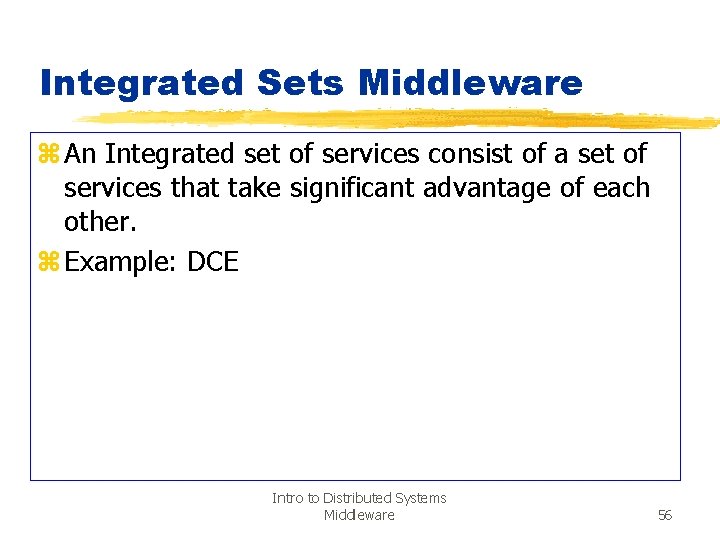 Integrated Sets Middleware

⌘ An Integrated set of services consist of a set of services that take significant advantage of each other.

⌘ Example: DCE

Intro to Distributed Systems Middleware

56